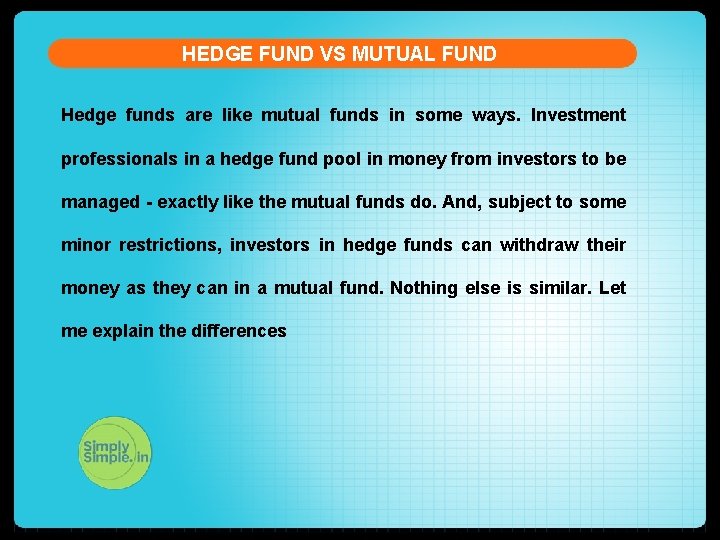 HEDGE FUND VS MUTUAL FUND

Hedge funds are like mutual funds in some ways. Investment professionals in a hedge fund pool in money from investors to be managed - exactly like the mutual funds do. And, subject to some minor restrictions, investors in hedge funds can withdraw their money as they can in a mutual fund. Nothing else is similar. Let me explain the differences

Simply Simple.in